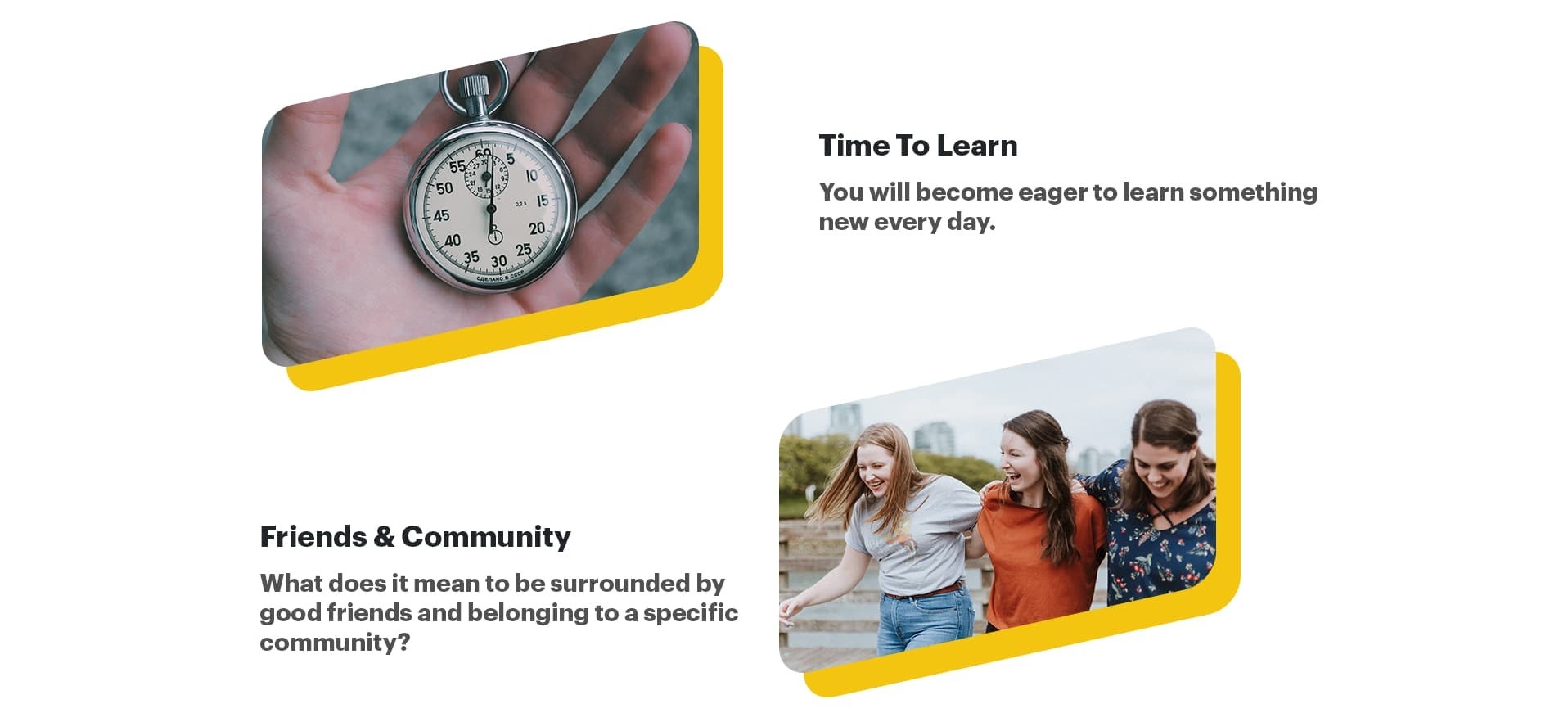 60
5
10
15
20
25
30
35
40
45
50
55
СДЕЛАНО В СССР

Time To Learn

You will become eager to learn something new every day.

Friends & Community

What does it mean to be surrounded by good friends and belonging to a specific community?